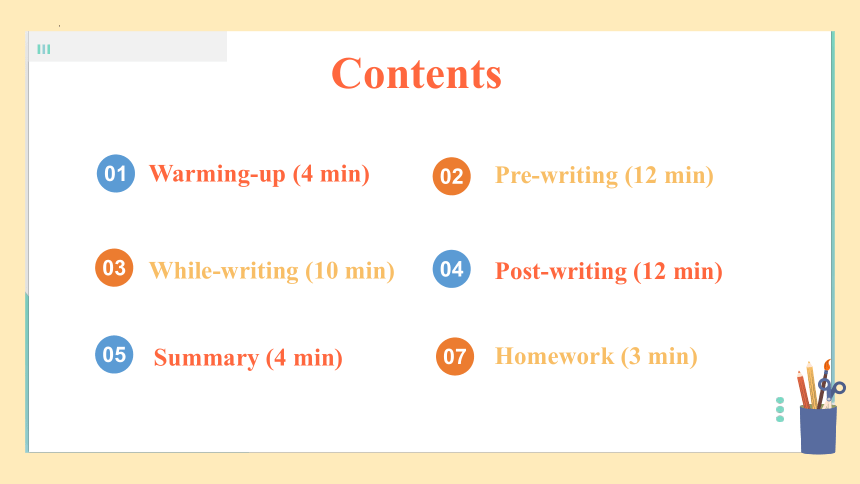 Contents

01 Warming-up (4 min)

02 Pre-writing (12 min)

03 While-writing (10 min)

04 Post-writing (12 min)

05 Summary (4 min)

07 Homework (3 min)